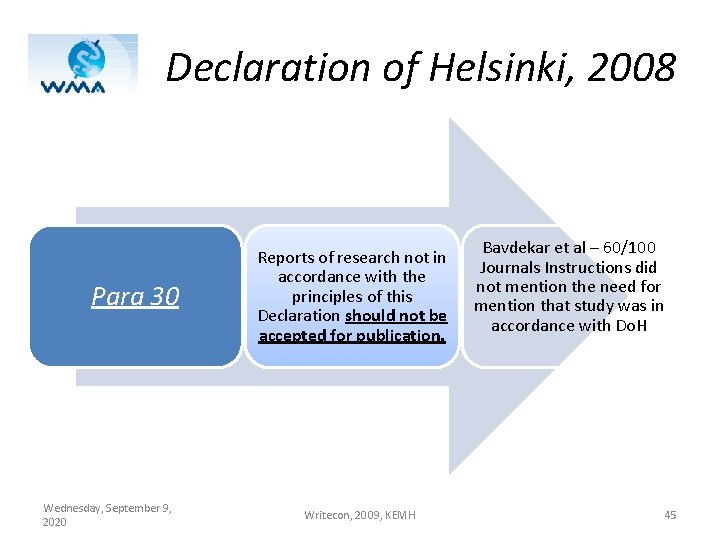 WMA

Declaration of Helsinki, 2008

Para 30

Reports of research not in accordance with the principles of this Declaration should not be accepted for publication.

Bavdekar et al – 60/100 Journals Instructions did not mention the need for mention that study was in accordance with DoH

Wednesday, September 9, 2020

Writecon, 2009, KEMH

45